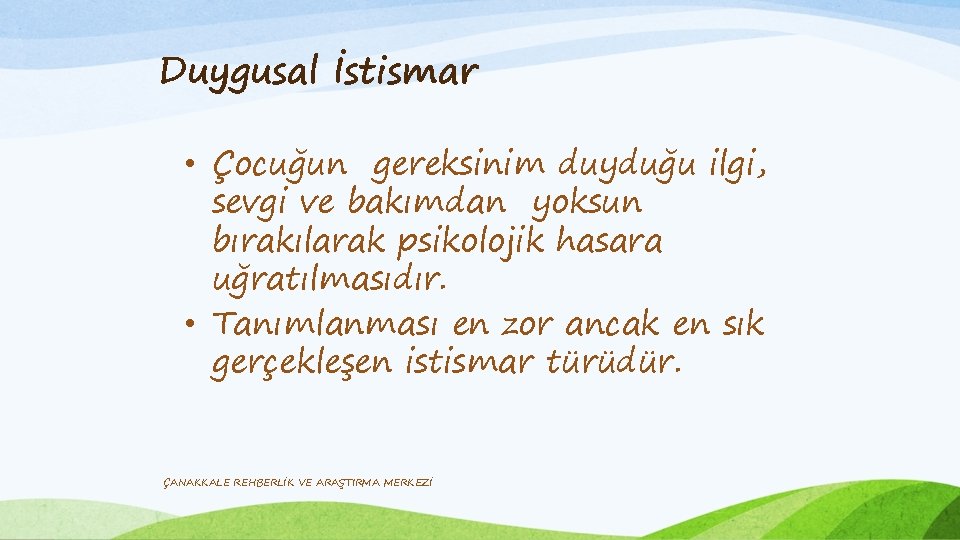 Duygusal İstismar

• Çocuğun gereksinim duyduğu ilgi, sevgi ve bakımdan yoksun bırakılarak psikolojik hasara uğratılmasıdır.
• Tanımlanması en zor ancak en sık gerçekleşen istismar türüdür.

ÇANAKKALE REHBERLİK VE ARAŞTIRMA MERKEZİ